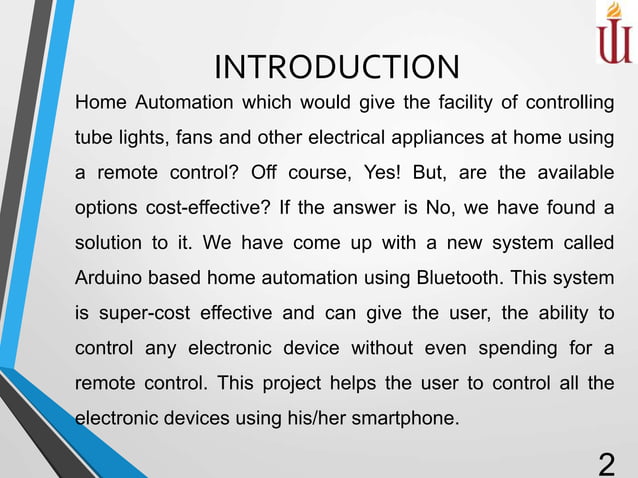 INTRODUCTION

Home Automation which would give the facility of controlling tube lights, fans and other electrical appliances at home using a remote control? Off course, Yes! But, are the available options cost-effective? If the answer is No, we have found a solution to it. We have come up with a new system called Arduino based home automation using Bluetooth. This system is super-cost effective and can give the user, the ability to control any electronic device without even spending for a remote control. This project helps the user to control all the electronic devices using his/her smartphone.

2